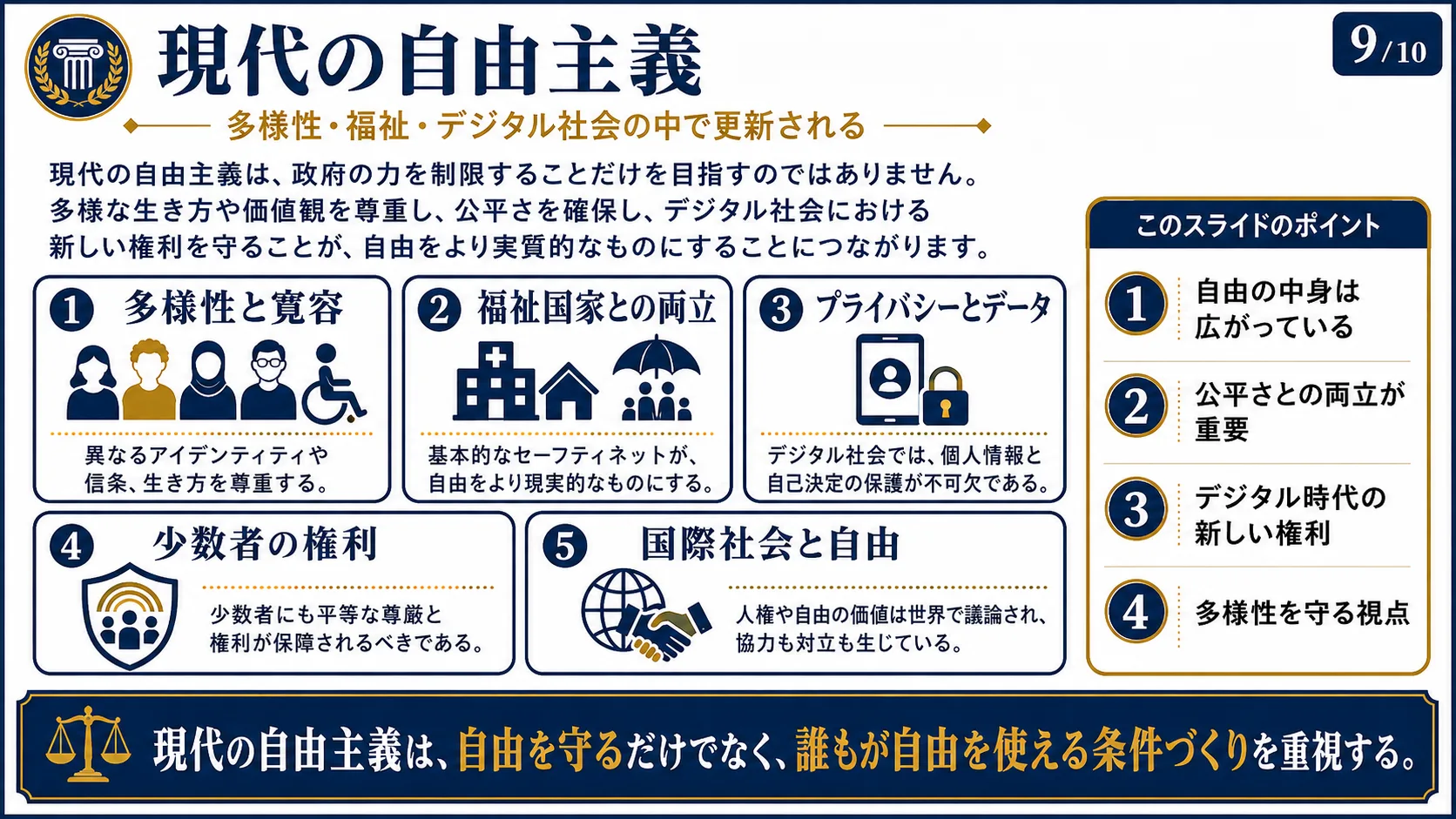 現代の自由主義

9/10

多様性・福祉・デジタル社会の中で更新される

現代の自由主義は、政府の力を制限することだけを目指すのではありません。多様な生き方や価値観を尊重し、公平さを確保し、デジタル社会における新しい権利を守ることが、自由をより実質的なものにすることにつながります。

1 多様性と寛容
異なるアイデンティティや信条、生き方を尊重する。

2 福祉国家との両立
基本的なセーフティネットが、自由をより現実的なものにする。

3 プライバシーとデータ
デジタル社会では、個人情報と自己決定の保護が不可欠である。

4 少数者の権利
少数者にも平等な尊厳と権利が保障されるべきである。

5 国際社会と自由
人権や自由の価値は世界で議論され、協力も対立も生じている。

このスライドのポイント
1 自由の中身は広がっている
2 公平さとの両立が重要
3 デジタル時代の新しい権利
4 多様性を守る視点

現代の自由主義は、自由を守るだけでなく、誰もが自由を使える条件づくりを重視する。